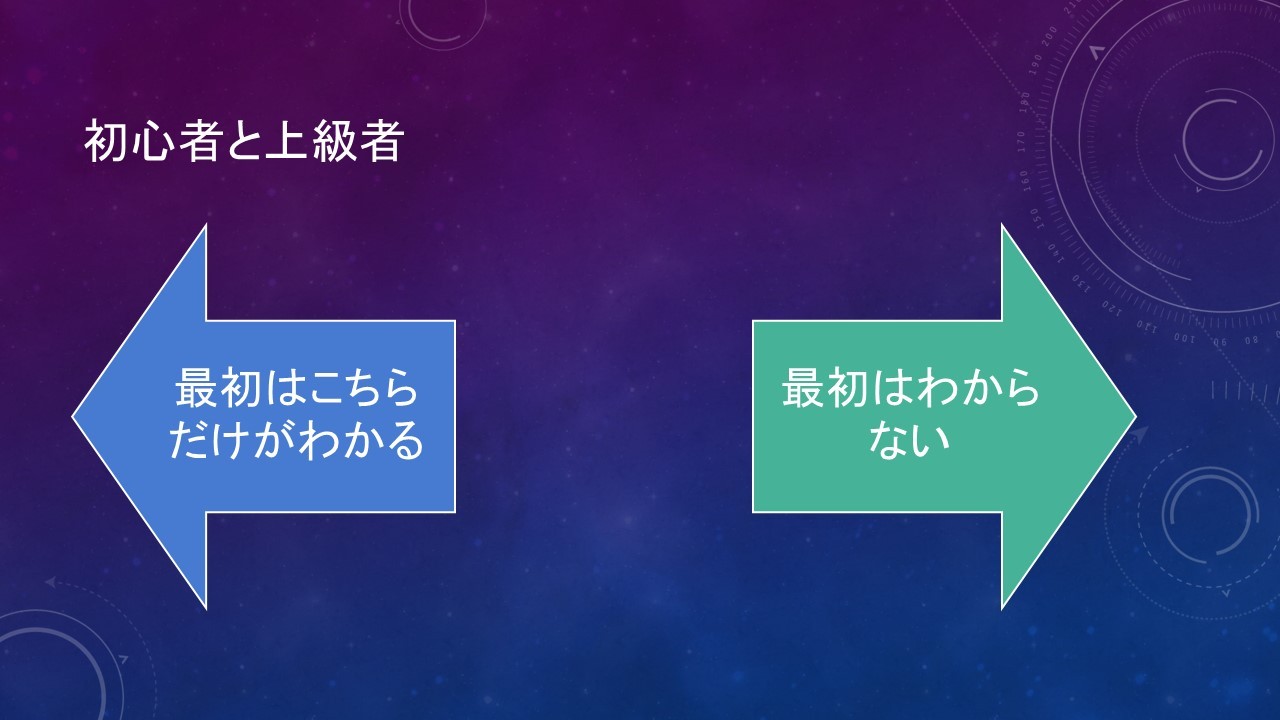 初心者と上級者

最初はこちらだけがわかる

最初はわからない